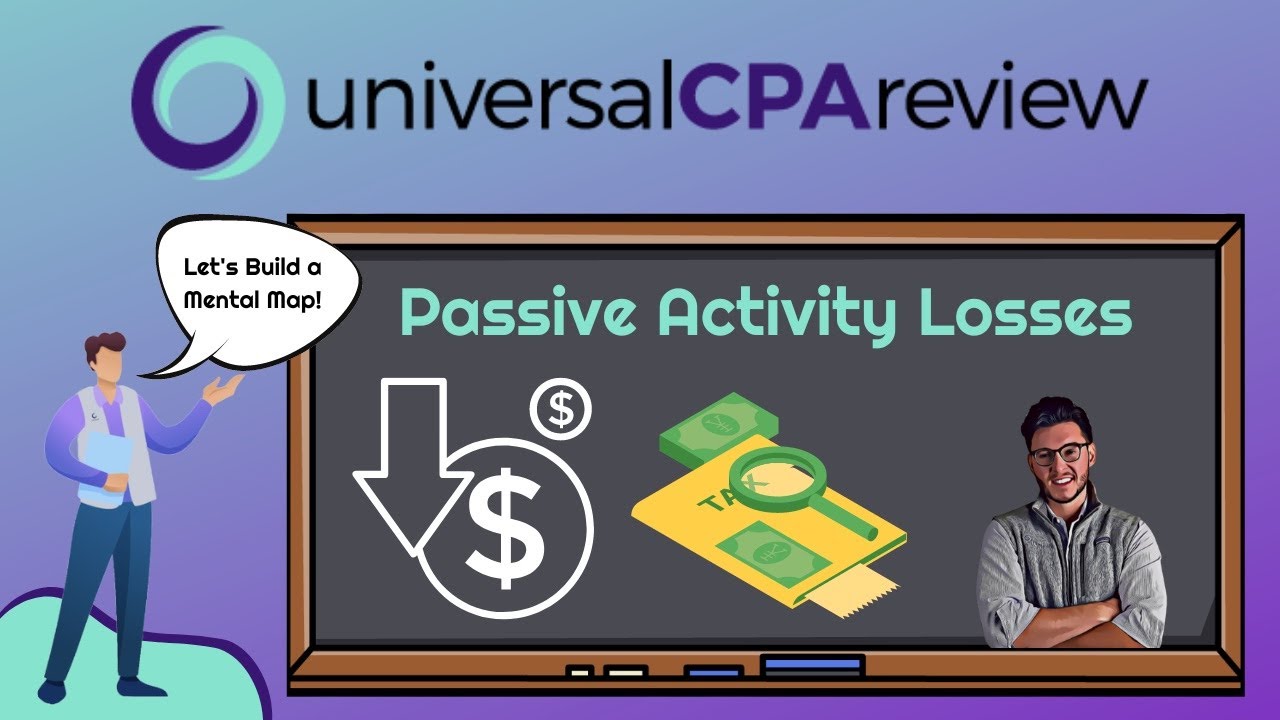 universalCPAreview

Let's Build a Mental Map!

Passive Activity Losses

$

$

TAX